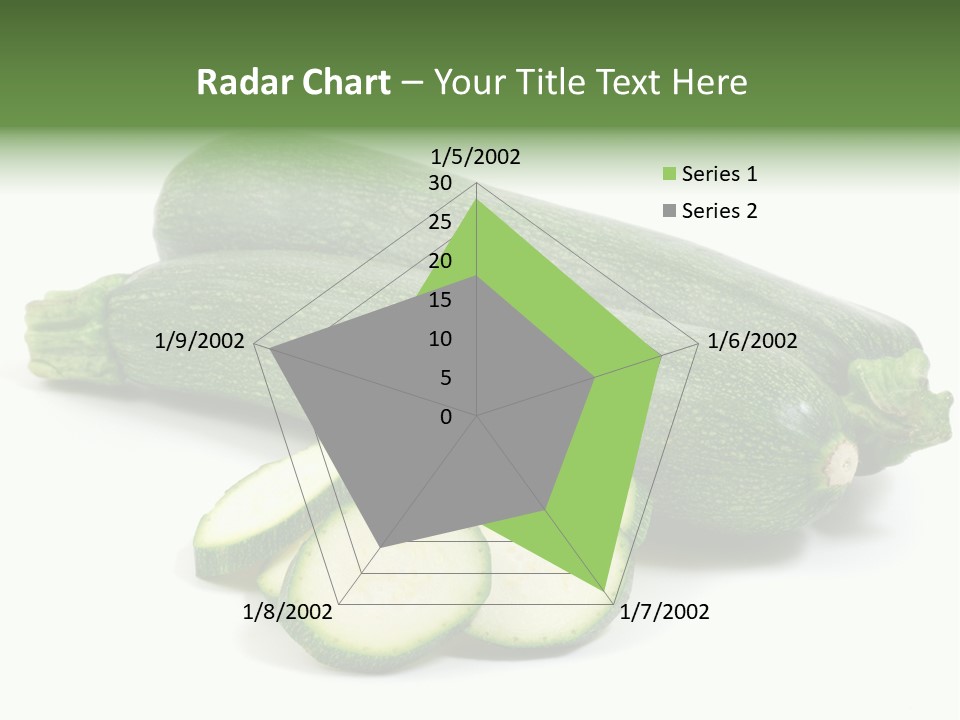 Radar Chart – Your Title Text Here

1/5/2002
30
25
20
15
10
5
0
1/6/2002
1/7/2002
1/8/2002
1/9/2002

Series 1
Series 2